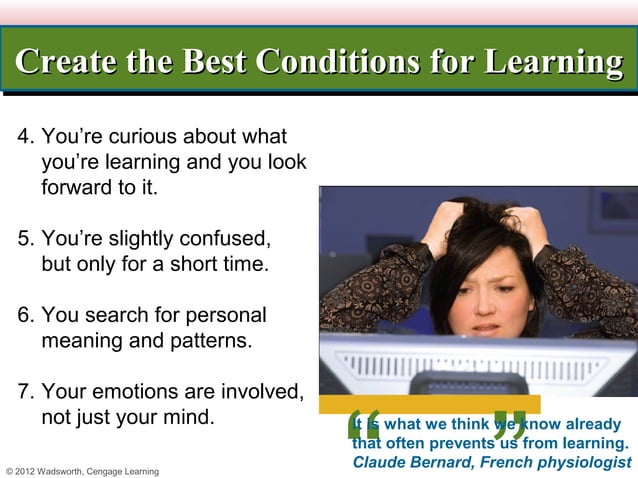 Create the Best Conditions for Learning

4. You're curious about what you're learning and you look forward to it.

5. You're slightly confused, but only for a short time.

6. You search for personal meaning and patterns.

7. Your emotions are involved, not just your mind.

"It is what we think we know already that often prevents us from learning."
Claude Bernard, French physiologist

© 2012 Wadsworth, Cengage Learning